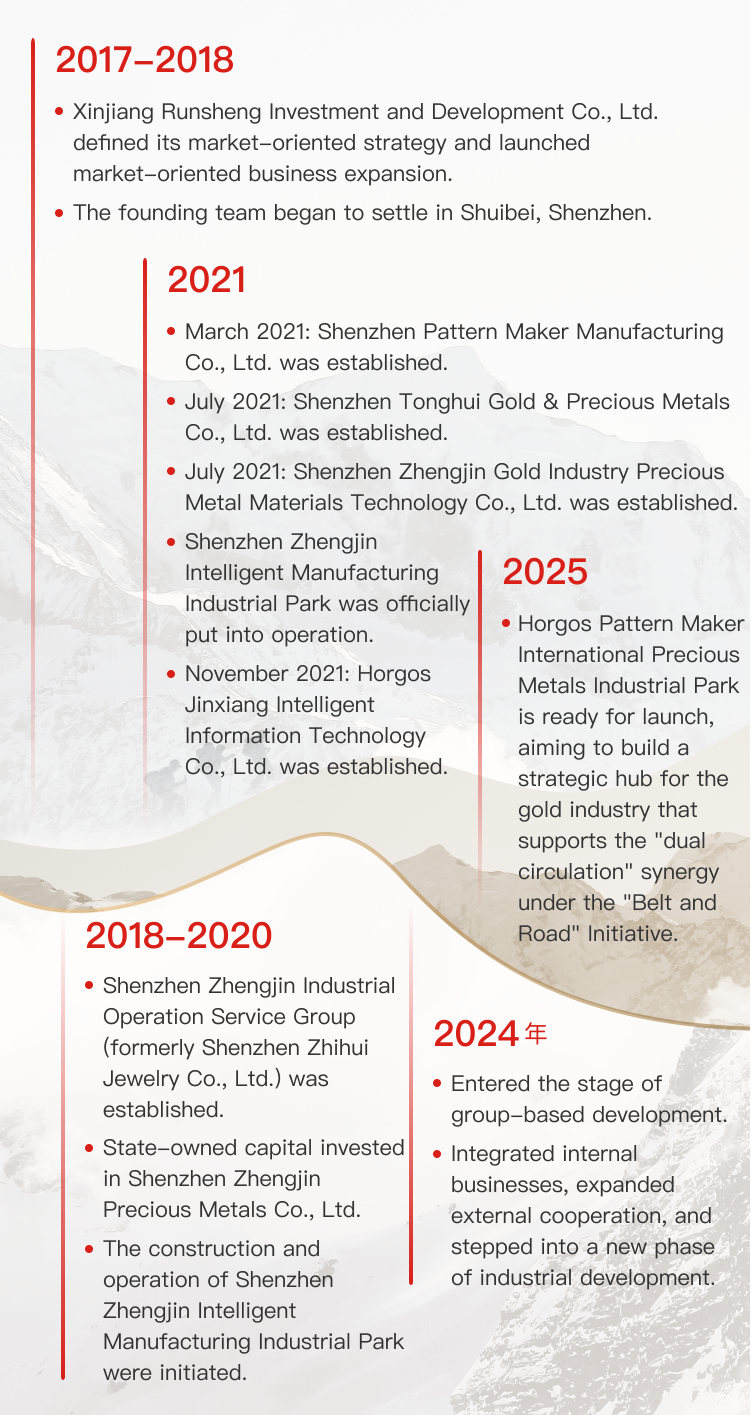 2017–2018

• Xinjiang Runsheng Investment and Development Co., Ltd. defined its market-oriented strategy and launched market-oriented business expansion.

• The founding team began to settle in Shuibei, Shenzhen.

2021

• March 2021: Shenzhen Pattern Maker Manufacturing Co., Ltd. was established.

• July 2021: Shenzhen Tonghui Gold & Precious Metals Co., Ltd. was established.

• July 2021: Shenzhen Zhengjin Gold Industry Precious Metal Materials Technology Co., Ltd. was established.

• Shenzhen Zhengjin Intelligent Manufacturing Industrial Park was officially put into operation.

• November 2021: Horgos Jinxiang Intelligent Information Technology Co., Ltd. was established.

2025

• Horgos Pattern Maker International Precious Metals Industrial Park is ready for launch, aiming to build a strategic hub for the gold industry that supports the "dual circulation" synergy under the "Belt and Road" Initiative.

2018–2020

• Shenzhen Zhengjin Industrial Operation Service Group (formerly Shenzhen Zhihui Jewelry Co., Ltd.) was established.

• State-owned capital invested in Shenzhen Zhengjin Precious Metals Co., Ltd.

• The construction and operation of Shenzhen Zhengjin Intelligent Manufacturing Industrial Park were initiated.

2024年

• Entered the stage of group-based development.

• Integrated internal businesses, expanded external cooperation, and stepped into a new phase of industrial development.